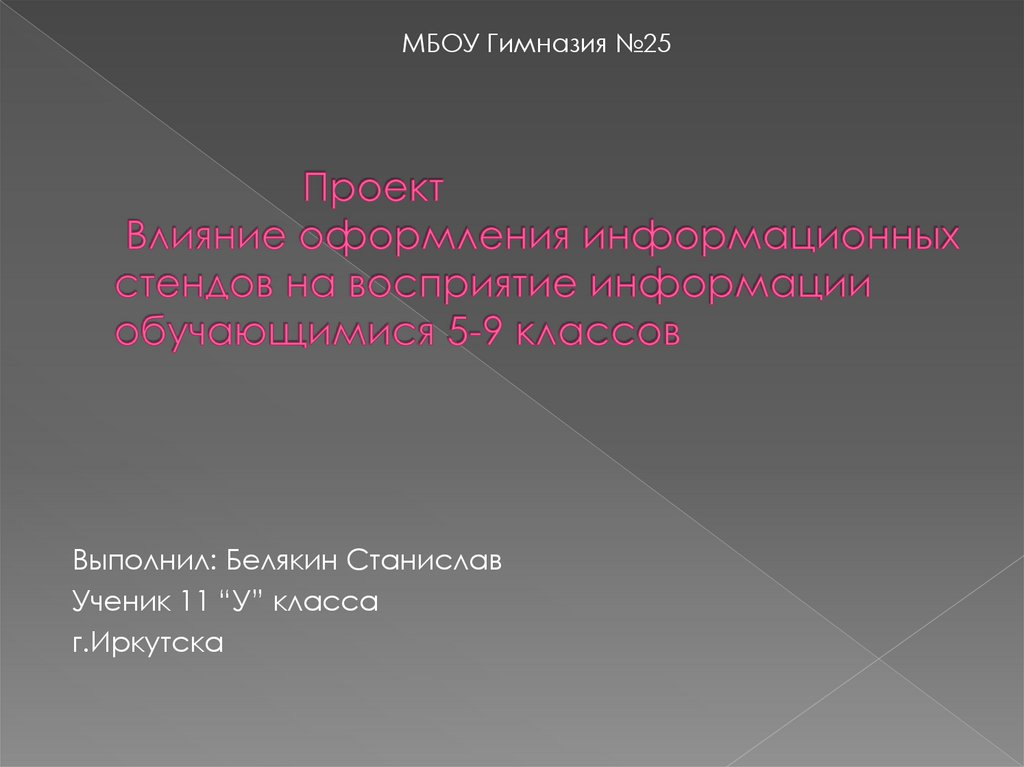 МБОУ Гимназия №25

Проект
Влияние оформления информационных стендов на восприятие информации обучающимися 5-9 классов

Выполнил: Белякин Станислав
Ученик 11 “У” класса
г.Иркутска